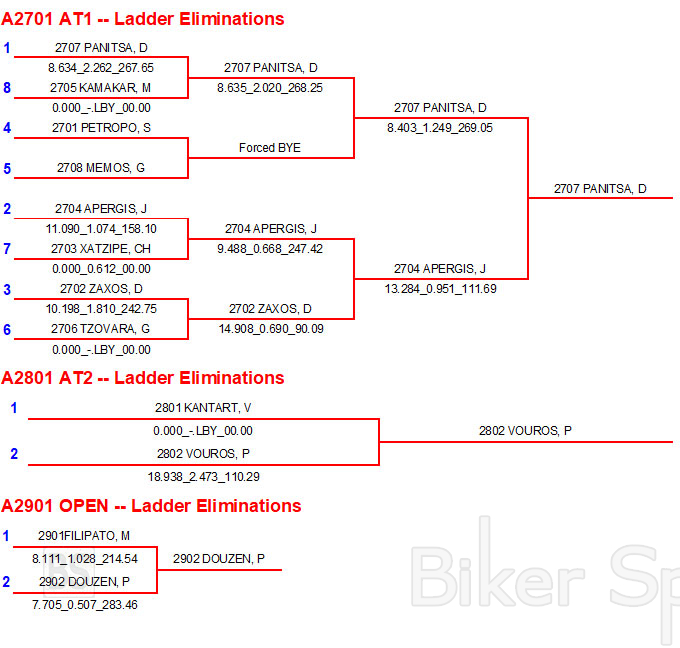 A2701 AT1 -- Ladder Eliminations

1
2707 PANITSA, D
8.634_2.262_267.65
8
2705 KAMAKAR, M
0.000_-.LBY_00.00
4
2701 PETROPO, S
5
2708 MEMOS, G
2
2704 APERGIS, J
11.090_1.074_158.10
7
2703 XATZIPE, CH
0.000_0.612_00.00
3
2702 ZAXOS, D
10.198_1.810_242.75
6
2706 TZOVARA, G
0.000_-.LBY_00.00

2707 PANITSA, D
8.635_2.020_268.25
Forced BYE
2704 APERGIS, J
9.488_0.668_247.42
2702 ZAXOS, D
14.908_0.690_90.09

2707 PANITSA, D
8.403_1.249_269.05
2704 APERGIS, J
13.284_0.951_111.69

2707 PANITSA, D

A2801 AT2 -- Ladder Eliminations

1
2801 KANTART, V
0.000_-.LBY_00.00
2
2802 VOUROS, P
18.938_2.473_110.29

2802 VOUROS, P

A2901 OPEN -- Ladder Eliminations

1
2901FILIPATO, M
8.111_1.028_214.54
2
2902 DOUZEN, P
7.705_0.507_283.46

2902 DOUZEN, P

Biker Sp